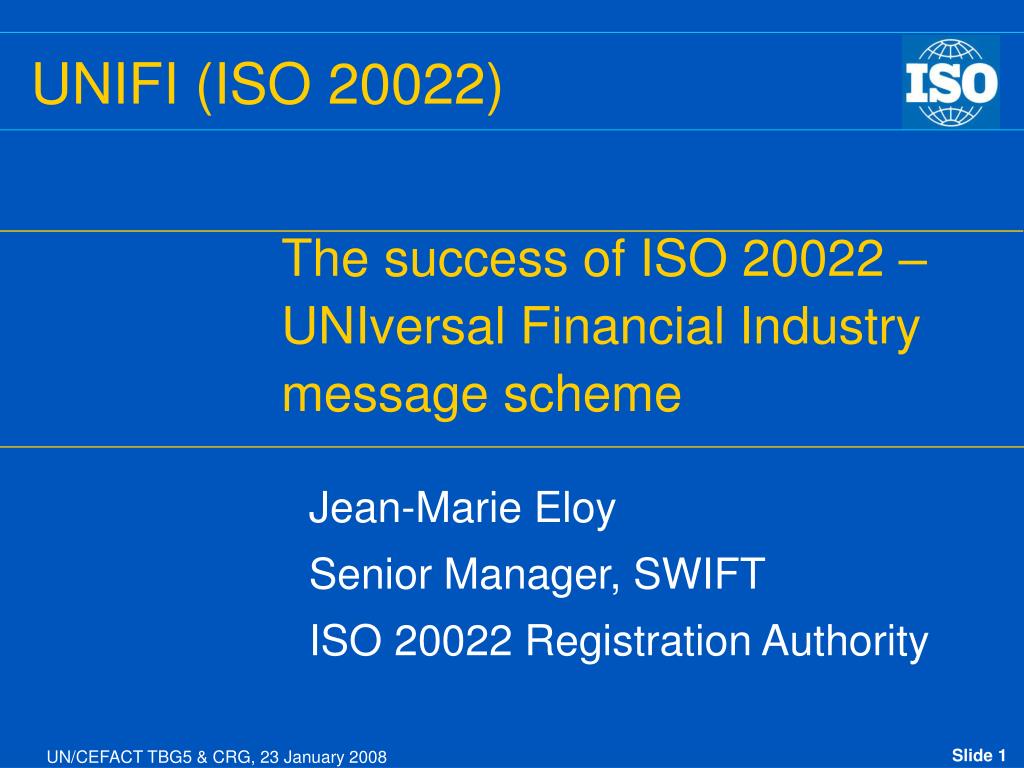 UNIFI (ISO 20022)

ISO

The success of ISO 20022 – UNIversal Financial Industry message scheme

Jean-Marie Eloy

Senior Manager, SWIFT

ISO 20022 Registration Authority

UN/CEFACT TBG5 & CRG, 23 January 2008

Slide 1